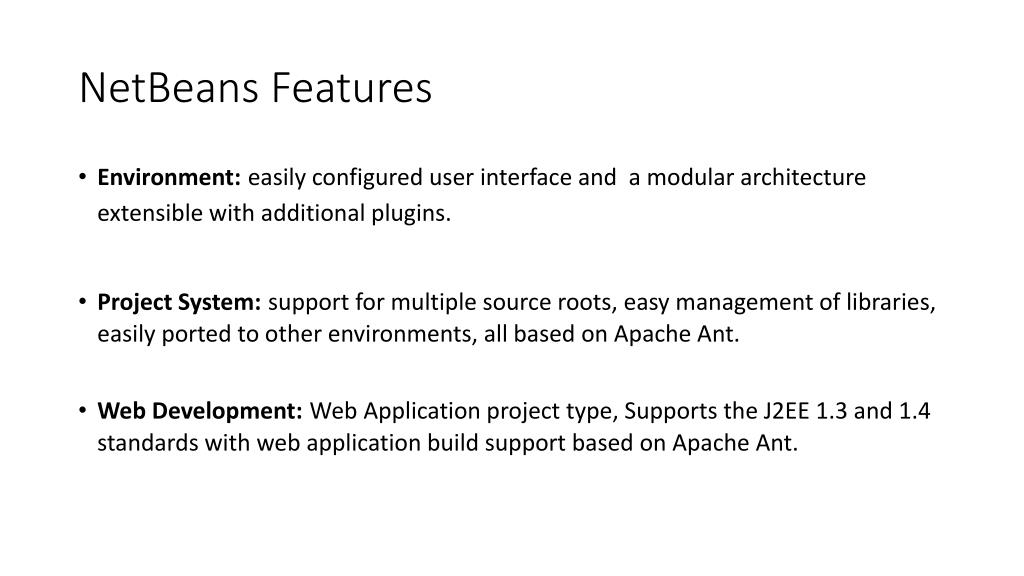 NetBeans Features

• Environment: easily configured user interface and a modular architecture extensible with additional plugins.

• Project System: support for multiple source roots, easy management of libraries, easily ported to other environments, all based on Apache Ant.

• Web Development: Web Application project type, Supports the J2EE 1.3 and 1.4 standards with web application build support based on Apache Ant.